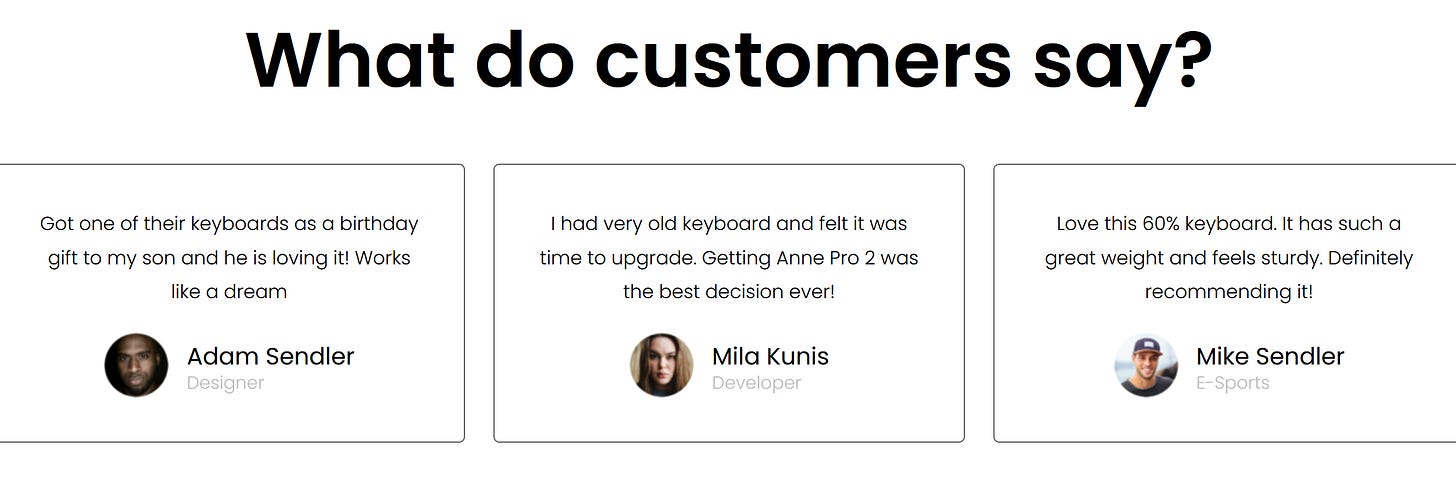 What do customers say?

Got one of their keyboards as a birthday gift to my son and he is loving it! Works like a dream

Adam Sendler
Designer

I had very old keyboard and felt it was time to upgrade. Getting Anne Pro 2 was the best decision ever!

Mila Kunis
Developer

Love this 60% keyboard. It has such a great weight and feels sturdy. Definitely recommending it!

Mike Sendler
E-Sports